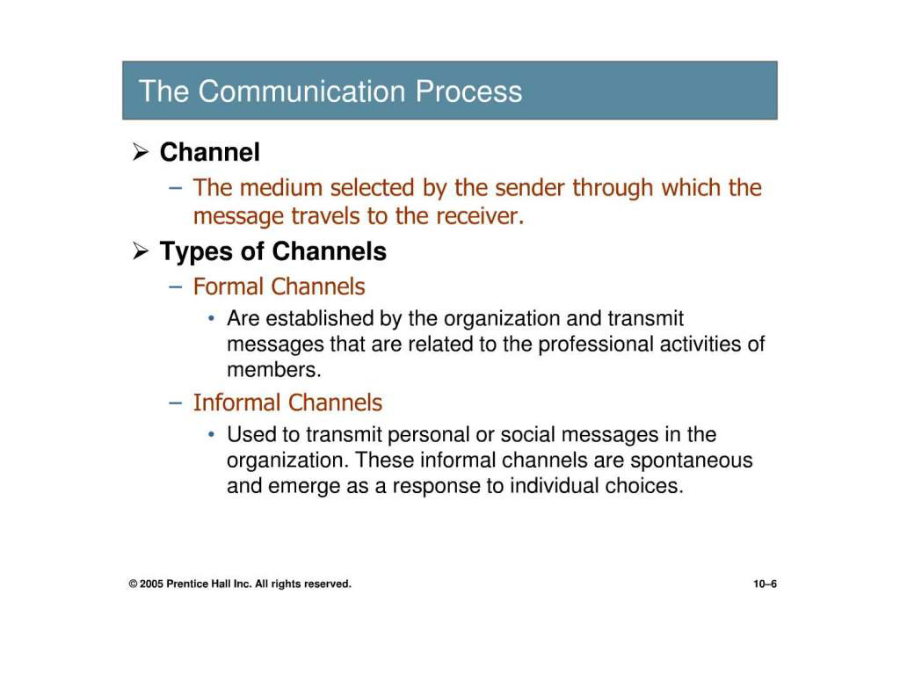 The Communication Process

➢ Channel

– The medium selected by the sender through which the message travels to the receiver.

➢ Types of Channels

– Formal Channels

• Are established by the organization and transmit messages that are related to the professional activities of members.

– Informal Channels

• Used to transmit personal or social messages in the organization. These informal channels are spontaneous and emerge as a response to individual choices.

© 2005 Prentice Hall Inc. All rights reserved.

10–6